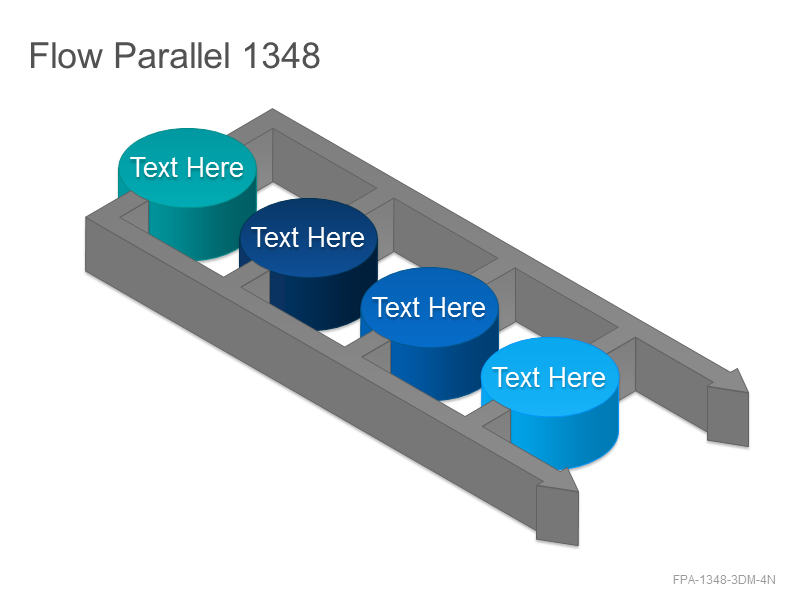 Flow Parallel 1348

Text Here

Text Here

Text Here

Text Here

FPA-1348-3DM-4N